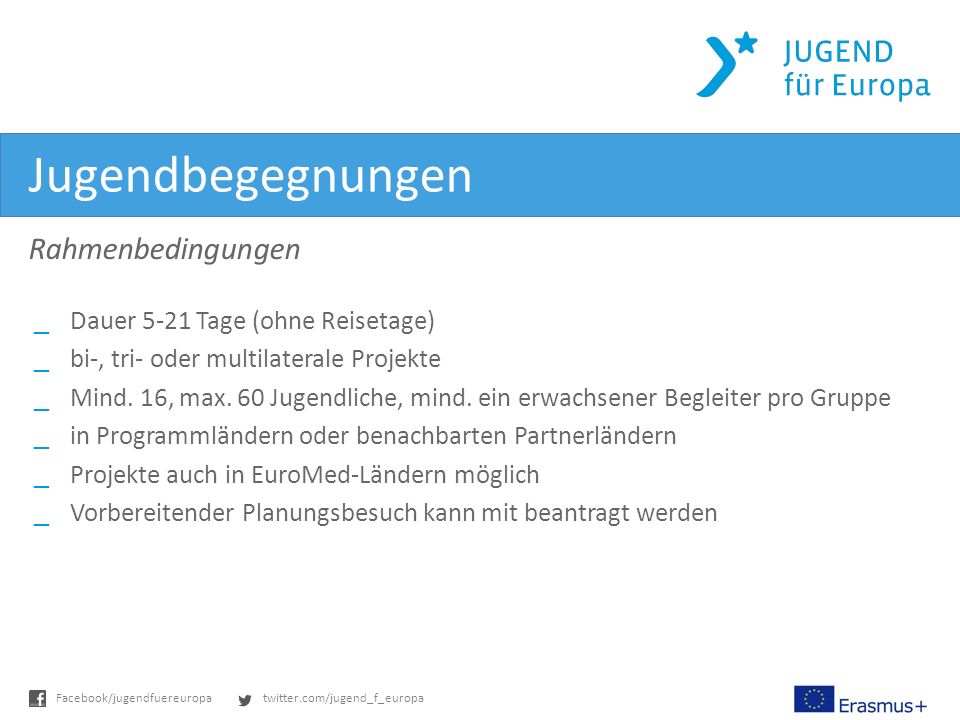 JUGEND
für Europa

Jugendbegegnungen

Rahmenbedingungen

_ Dauer 5-21 Tage (ohne Reisetage)
_ bi-, tri- oder multilaterale Projekte
_ Mind. 16, max. 60 Jugendliche, mind. ein erwachsener Begleiter pro Gruppe
_ in Programmländern oder benachbarten Partnerländern
_ Projekte auch in EuroMed-Ländern möglich
_ Vorbereitender Planungsbesuch kann mit beantragt werden

Facebook/jugendfuereuropa twitter.com/jugend_f_europa

Erasmus+